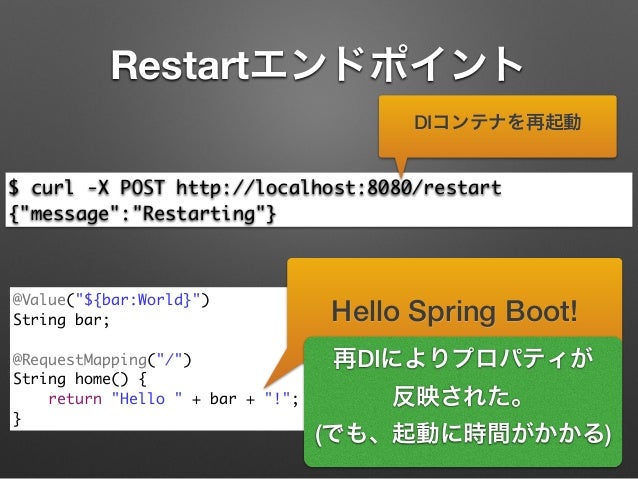 Restartエンドポイント

DIコンテナを再起動

$ curl -X POST http://localhost:8080/restart
{"message":"Restarting"}

@Value("${bar:World}")
String bar;

@RequestMapping("/")
String home() {
    return "Hello " + bar + "!";
}

Hello Spring Boot!

再DIによりプロパティが反映された。
(でも、起動に時間がかかる)